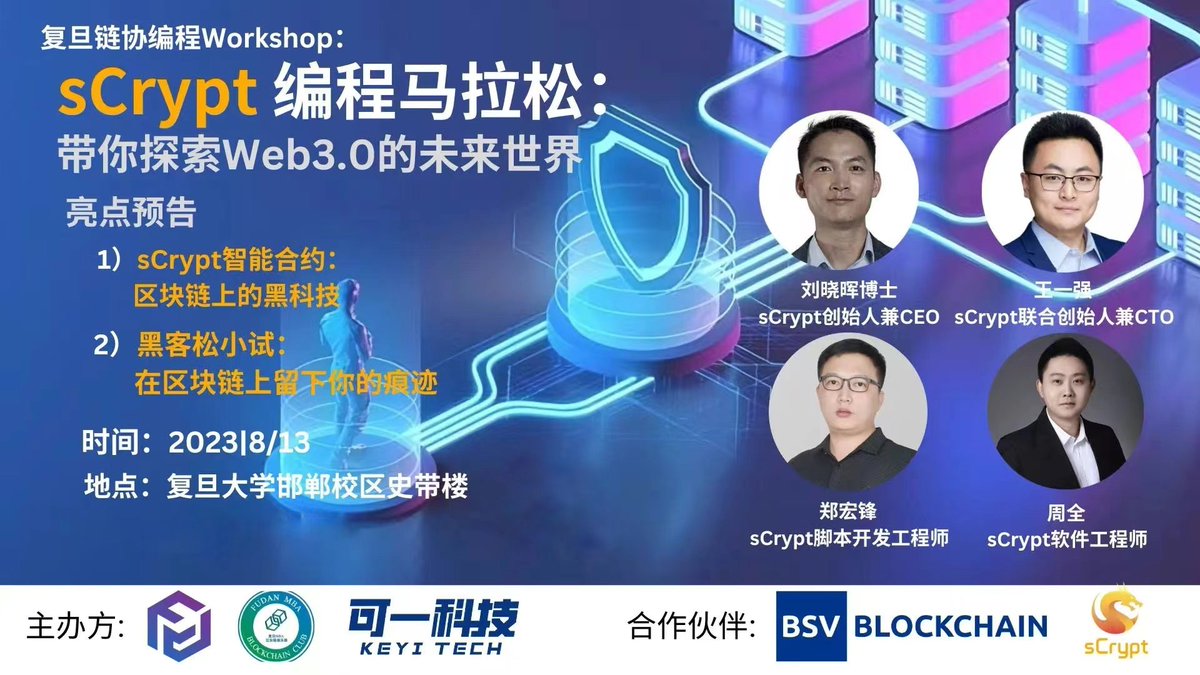 复旦链协编程Workshop:
sCrypt 编程马拉松:
带你探索Web3.0的未来世界

亮点预告
1) sCrypt智能合约:
区块链上的黑科技
2) 黑客松小试:
在区块链上留下你的痕迹

时间: 2023|8/13
地点: 复旦大学邯郸校区史带楼

刘晓晖博士
sCrypt创始人兼CEO

王一强
sCrypt联合创始人兼CTO

郑宏锋
sCrypt脚本开发工程师

周全
sCrypt软件工程师

主办方:
FUDAN MBA
BLOCKCHAIN CLUB
可一科技
KEYI TECH

合作伙伴:
BSV BLOCKCHAIN
sCrypt